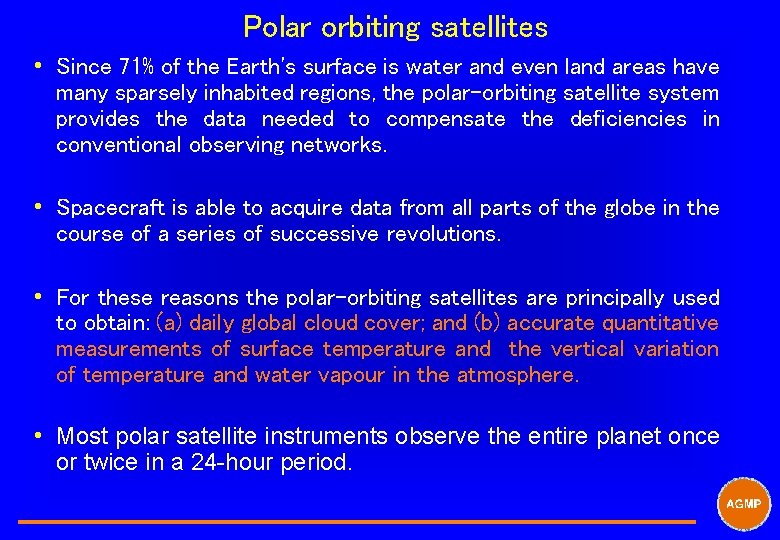 Polar orbiting satellites

• Since 71% of the Earth's surface is water and even land areas have many sparsely inhabited regions, the polar-orbiting satellite system provides the data needed to compensate the deficiencies in conventional observing networks.

• Spacecraft is able to acquire data from all parts of the globe in the course of a series of successive revolutions.

• For these reasons the polar-orbiting satellites are principally used to obtain: (a) daily global cloud cover; and (b) accurate quantitative measurements of surface temperature and the vertical variation of temperature and water vapour in the atmosphere.

• Most polar satellite instruments observe the entire planet once or twice in a 24-hour period.

AGMP